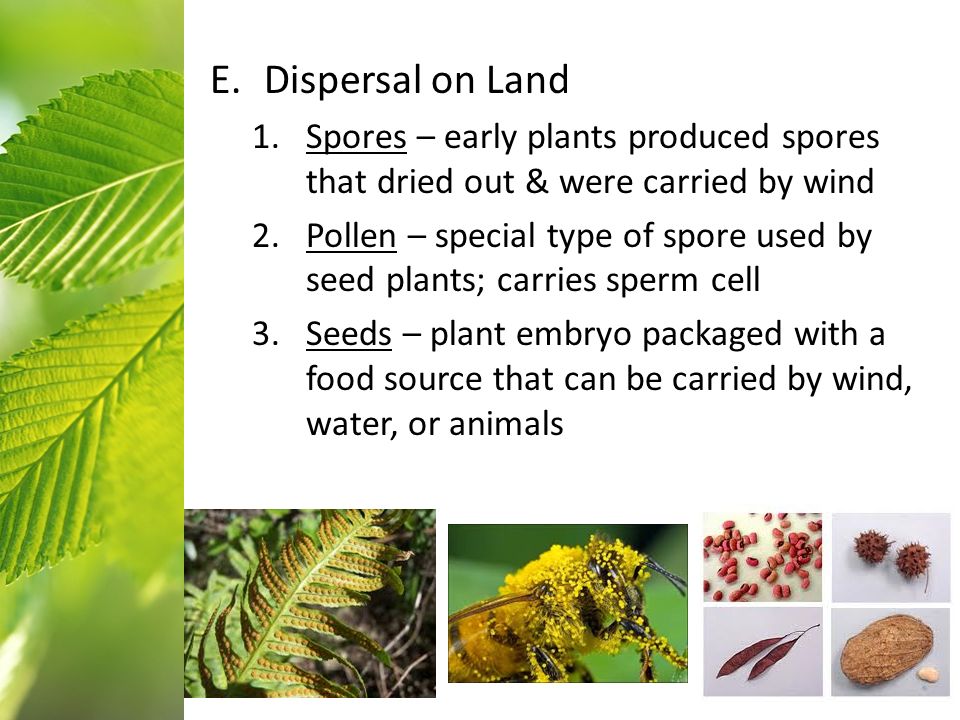 E. Dispersal on Land

1. Spores – early plants produced spores that dried out & were carried by wind

2. Pollen – special type of spore used by seed plants; carries sperm cell

3. Seeds – plant embryo packaged with a food source that can be carried by wind, water, or animals